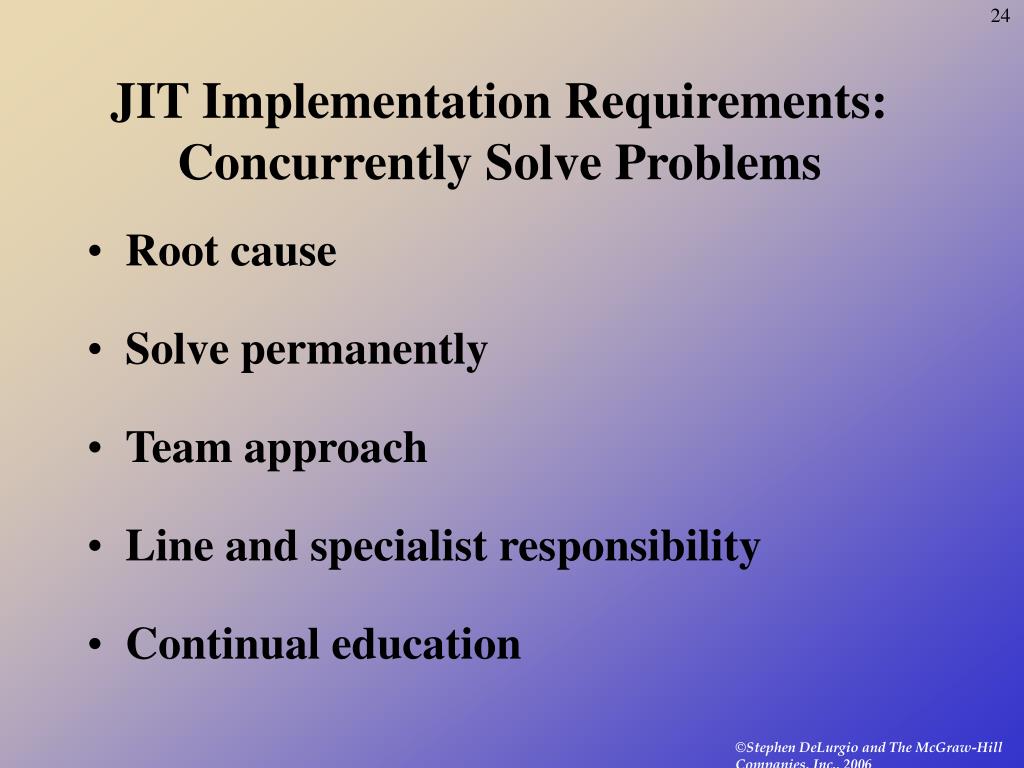 24

JIT Implementation Requirements: Concurrently Solve Problems

• Root cause

• Solve permanently

• Team approach

• Line and specialist responsibility

• Continual education

©Stephen DeLurgio and The McGraw-Hill Companies, Inc., 2006